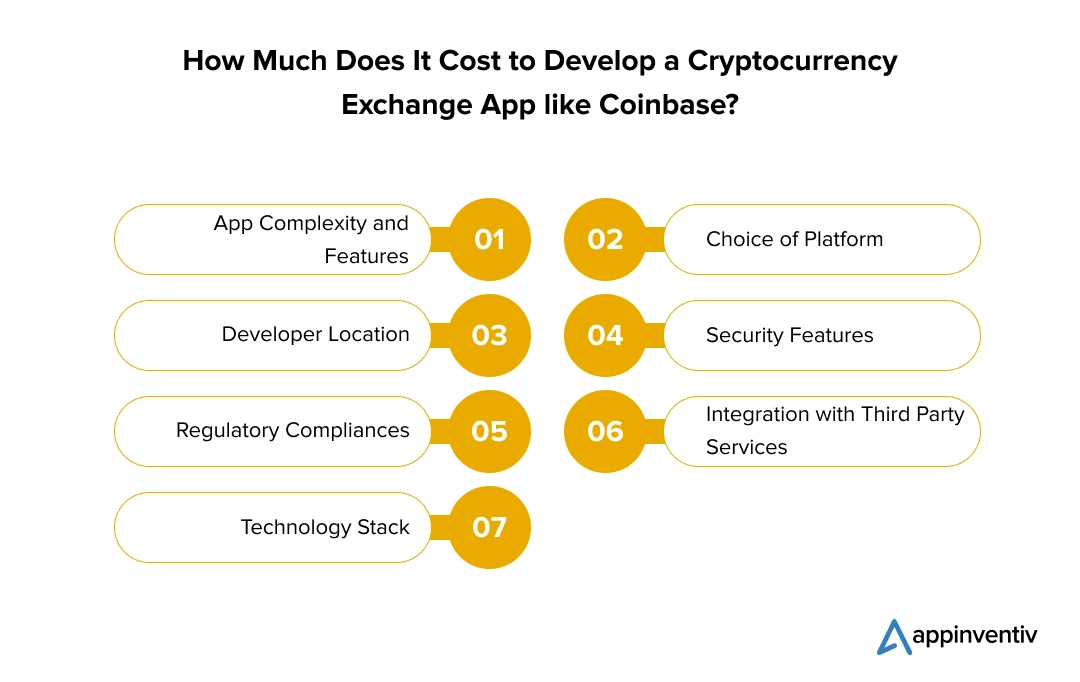 How Much Does It Cost to Develop a Cryptocurrency Exchange App like Coinbase?

App Complexity and Features 01

02 Choice of Platform

Developer Location 03

04 Security Features

Regulatory Compliances 05

06 Integration with Third Party Services

Technology Stack 07

appinventiv